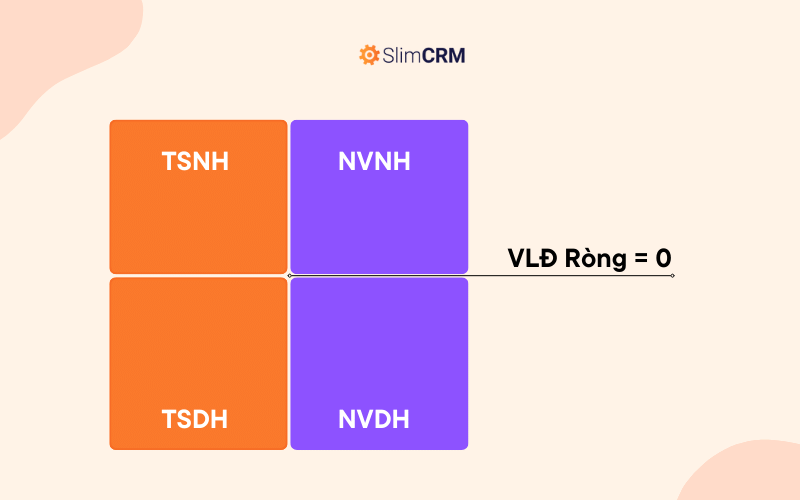 SlimCRM

TSNH

NVNH

VLĐ Ròng = 0

TSDH

NVDH